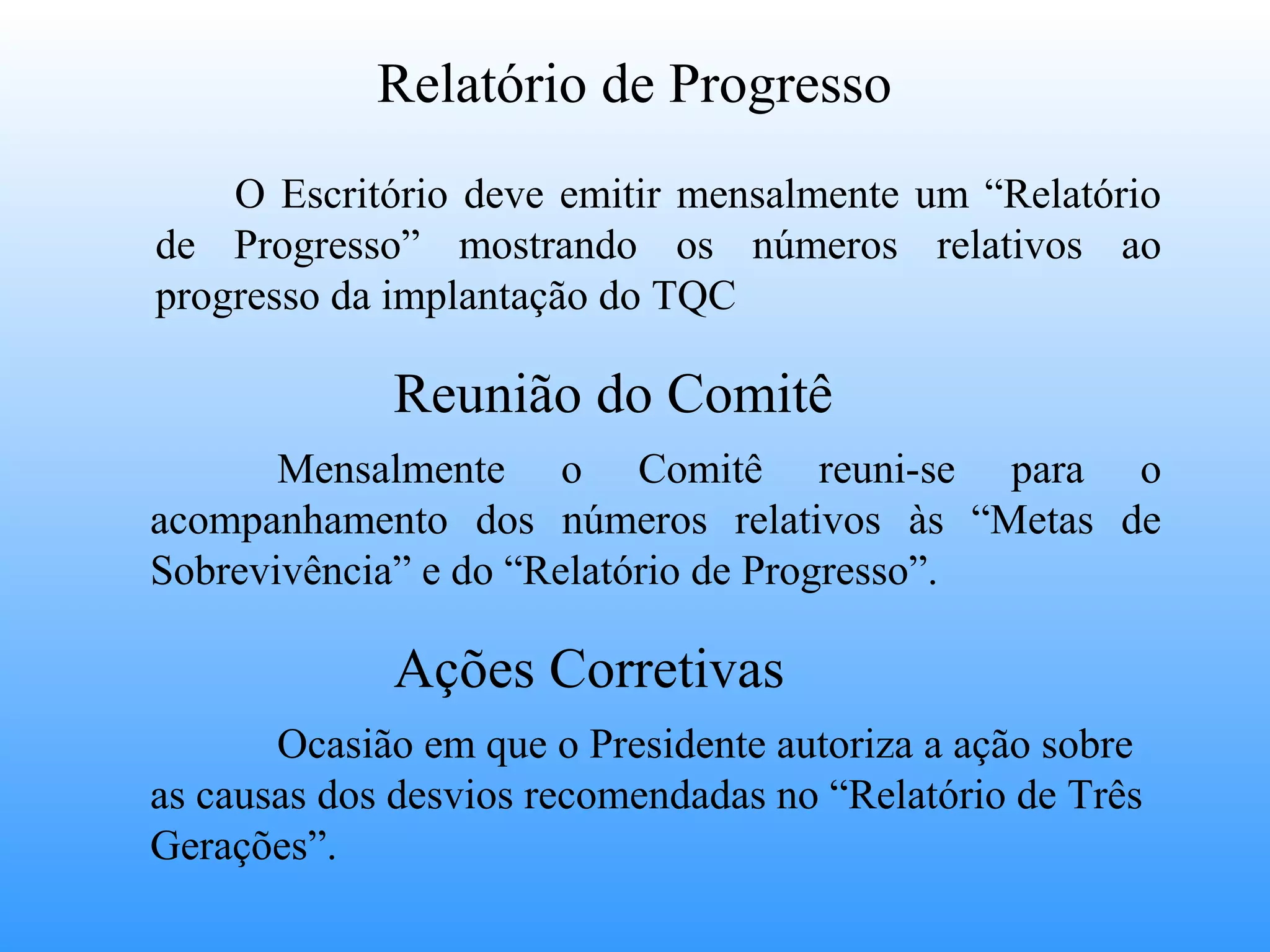 Relatório de Progresso

O Escritório deve emitir mensalmente um “Relatório de Progresso” mostrando os números relativos ao progresso da implantação do TQC

Reunião do Comitê

Mensalmente o Comitê reuni-se para o acompanhamento dos números relativos às “Metas de Sobrevivência” e do “Relatório de Progresso”.

Ações Corretivas

Ocasião em que o Presidente autoriza a ação sobre as causas dos desvios recomendadas no “Relatório de Três Gerações”.